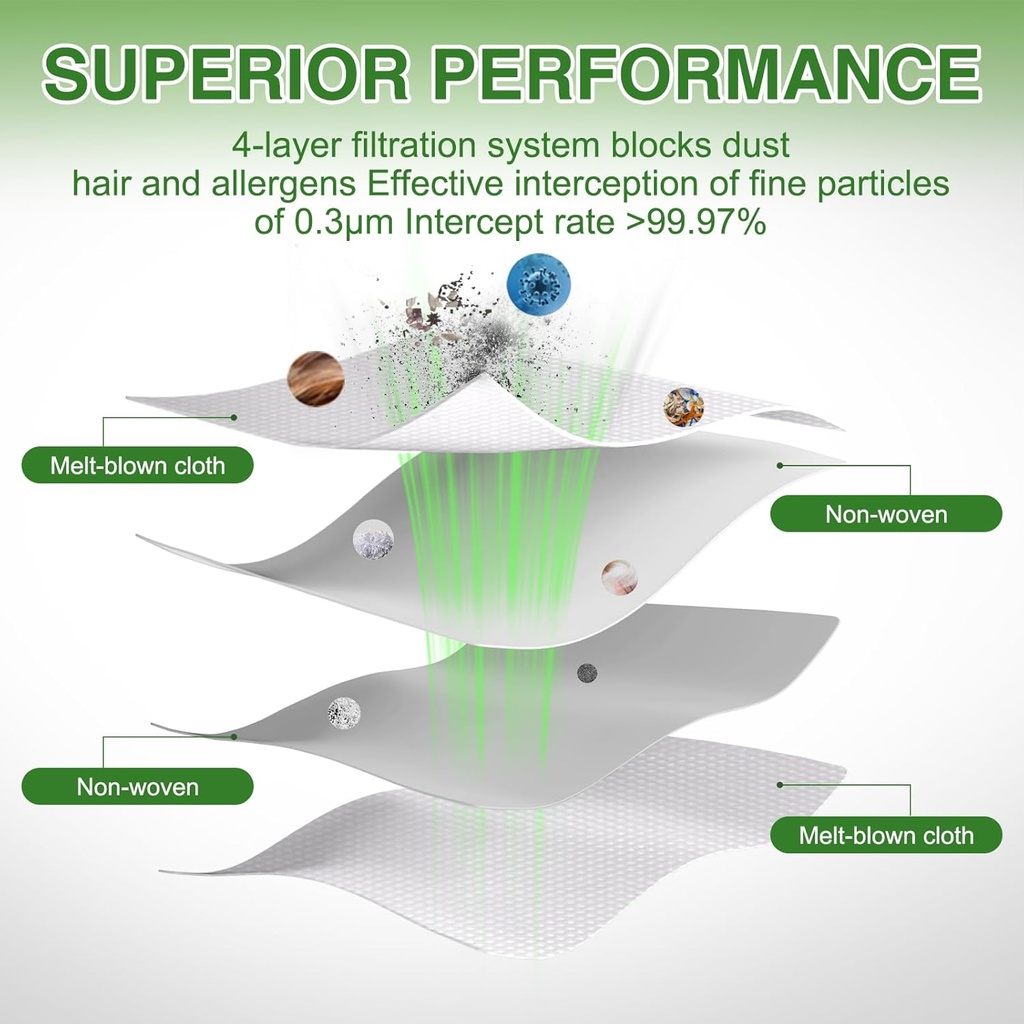 SUPERIOR PERFORMANCE

4-layer filtration system blocks dust hair and allergens Effective interception of fine particles of 0.3μm Intercept rate >99.97%

Melt-blown cloth

Non-woven

Non-woven

Melt-blown cloth